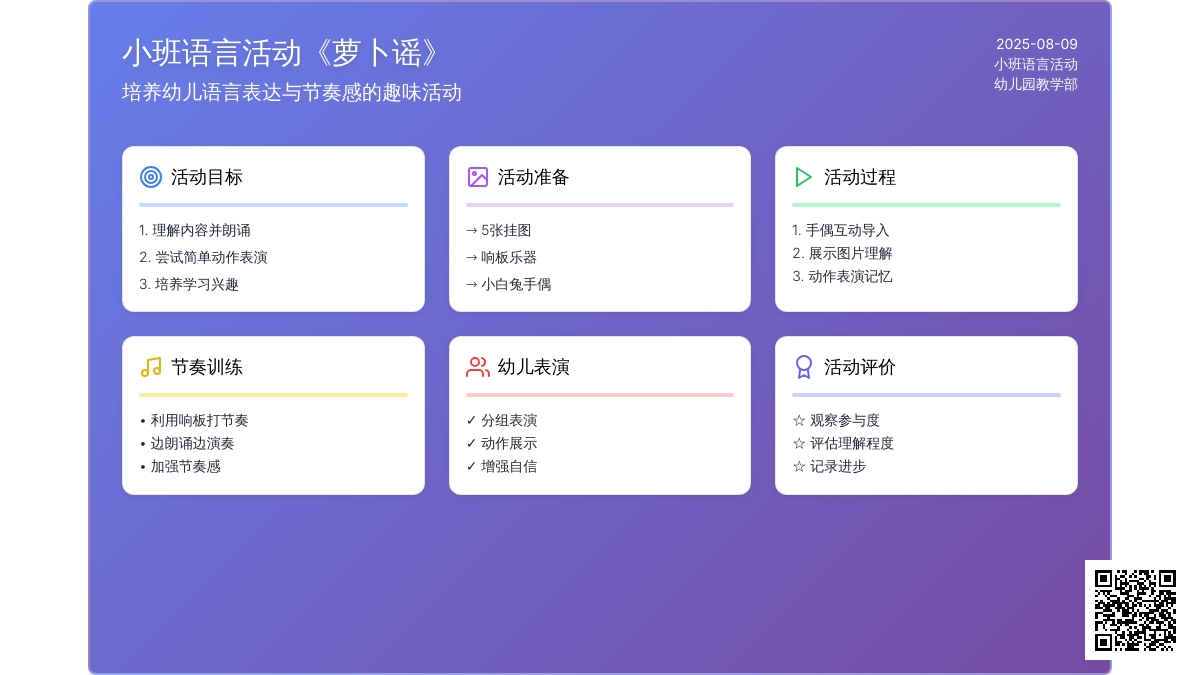 小班语言活动《萝卜谣》
培养幼儿语言表达与节奏感的趣味活动

2025-08-09
小班语言活动
幼儿园教学部

活动目标
1. 理解内容并朗诵
2. 尝试简单动作表演
3. 培养学习兴趣

活动准备
→ 5张挂图
→ 响板乐器
→ 小白兔手偶

活动过程
1. 手偶互动导入
2. 展示图片理解
3. 动作表演记忆

节奏训练
• 利用响板打节奏
• 边朗诵边演奏
• 加强节奏感

幼儿表演
✓ 分组表演
✓ 动作展示
✓ 增强自信

活动评价
☆ 观察参与度
☆ 评估理解程度
☆ 记录进步